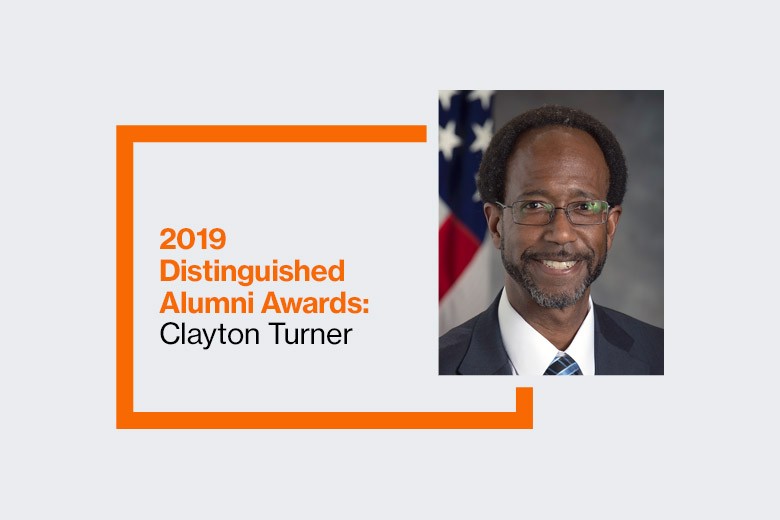 2019
Distinguished
Alumni Awards:
Clayton Turner